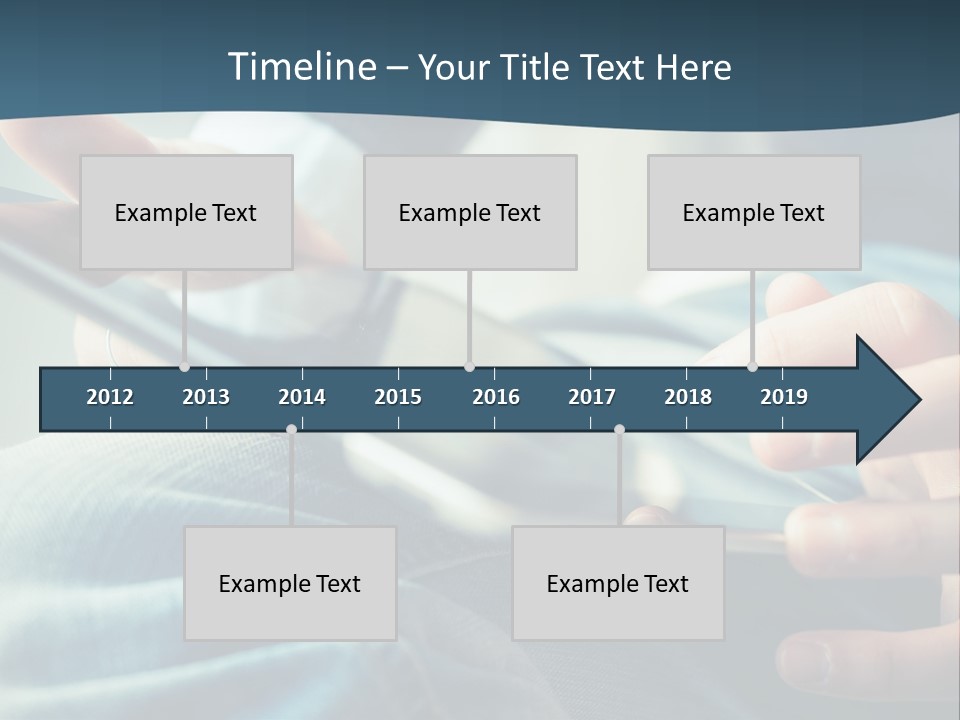 Timeline – Your Title Text Here

Example Text

Example Text

Example Text

2012
2013
2014
2015
2016
2017
2018
2019

Example Text

Example Text